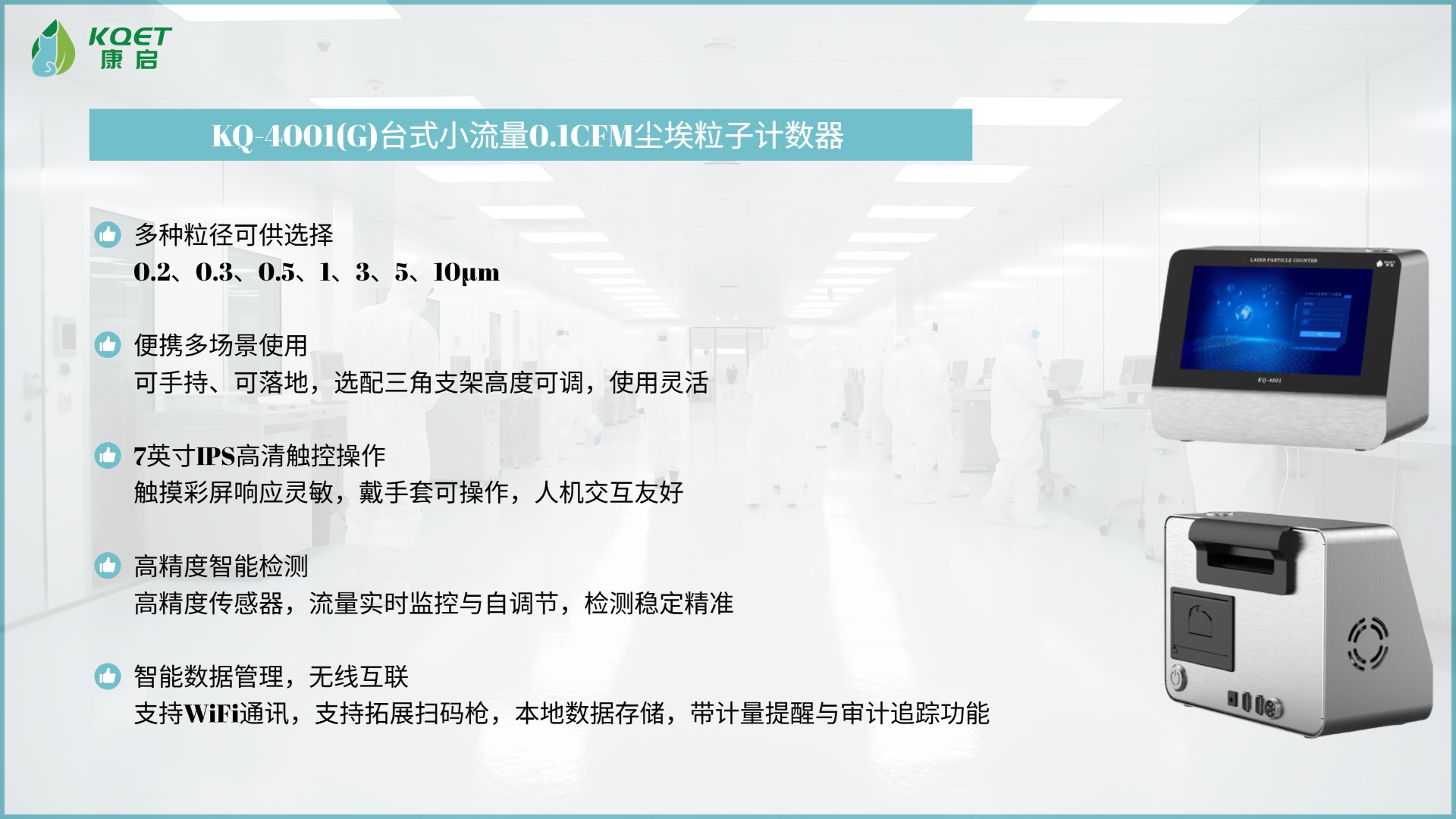 KQET
康启

KQ-4001(G)台式小流量0.1CFM尘埃粒子计数器

多种粒径可供选择
0.2、0.3、0.5、1、3、5、10μm

便携多场景使用
可手持、可落地，选配三角支架高度可调，使用灵活

7英寸IPS高清触控操作
触摸彩屏响应灵敏，戴手套可操作，人机交互友好

高精度智能检测
高精度传感器，流量实时监控与自调节，检测稳定精准

智能数据管理，无线互联
支持WiFi通讯，支持拓展扫码枪，本地数据存储，带计量提醒与审计追踪功能

LASER PARTICLE COUNTER
KQ-4001